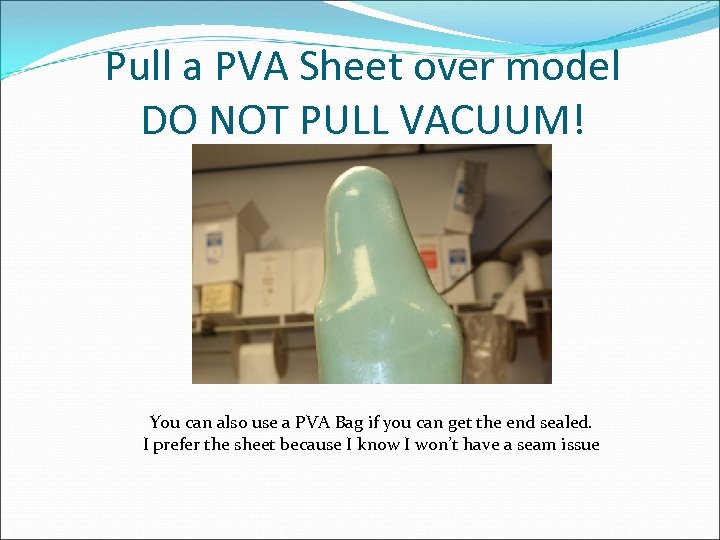 Pull a PVA Sheet over model
DO NOT PULL VACUUM!

You can also use a PVA Bag if you can get the end sealed.
I prefer the sheet because I know I won't have a seam issue